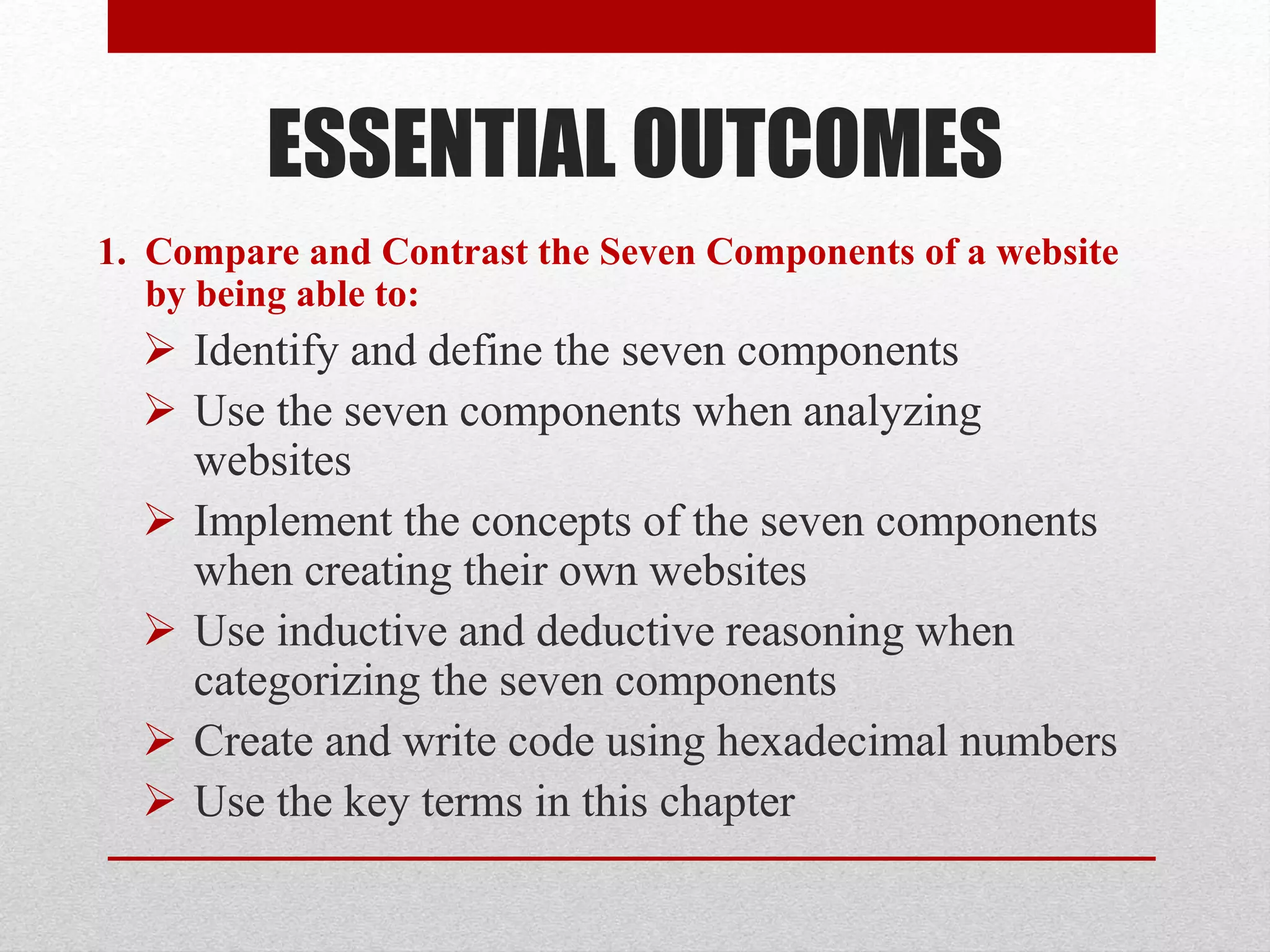 ESSENTIAL OUTCOMES

1. Compare and Contrast the Seven Components of a website by being able to:

➢ Identify and define the seven components
➢ Use the seven components when analyzing websites
➢ Implement the concepts of the seven components when creating their own websites
➢ Use inductive and deductive reasoning when categorizing the seven components
➢ Create and write code using hexadecimal numbers
➢ Use the key terms in this chapter